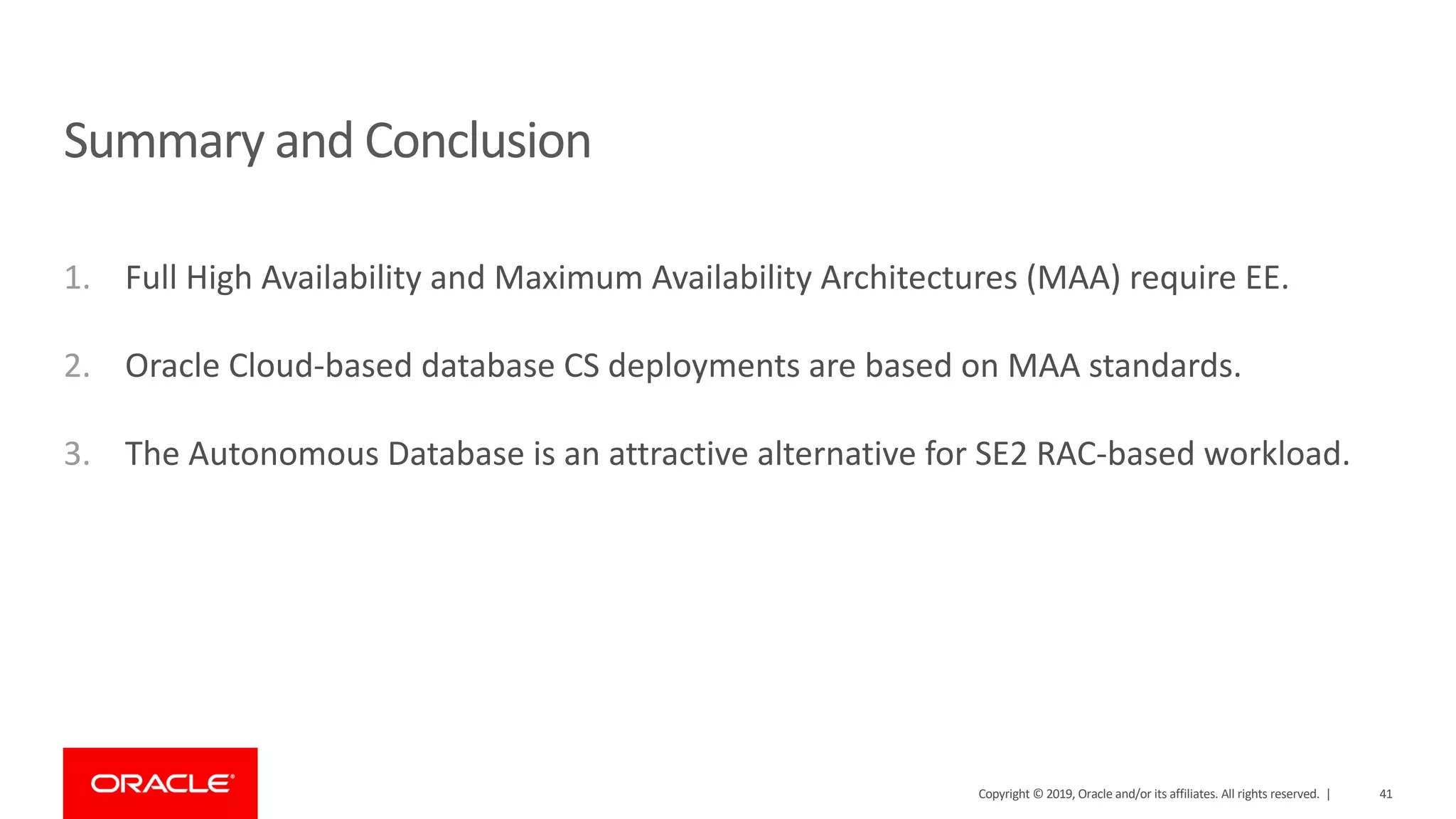 Summary and Conclusion

1. Full High Availability and Maximum Availability Architectures (MAA) require EE.

2. Oracle Cloud-based database CS deployments are based on MAA standards.

3. The Autonomous Database is an attractive alternative for SE2 RAC-based workload.

ORACLE

Copyright © 2019, Oracle and/or its affiliates. All rights reserved. | 41